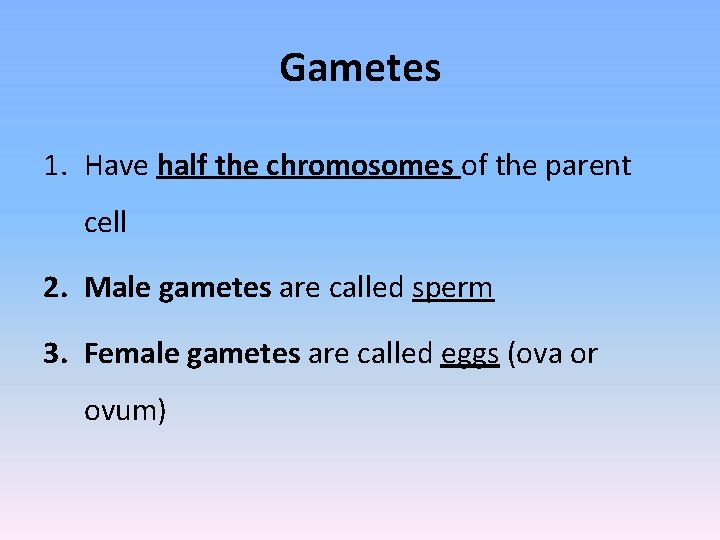 Gametes

1. Have half the chromosomes of the parent cell

2. Male gametes are called sperm

3. Female gametes are called eggs (ova or ovum)